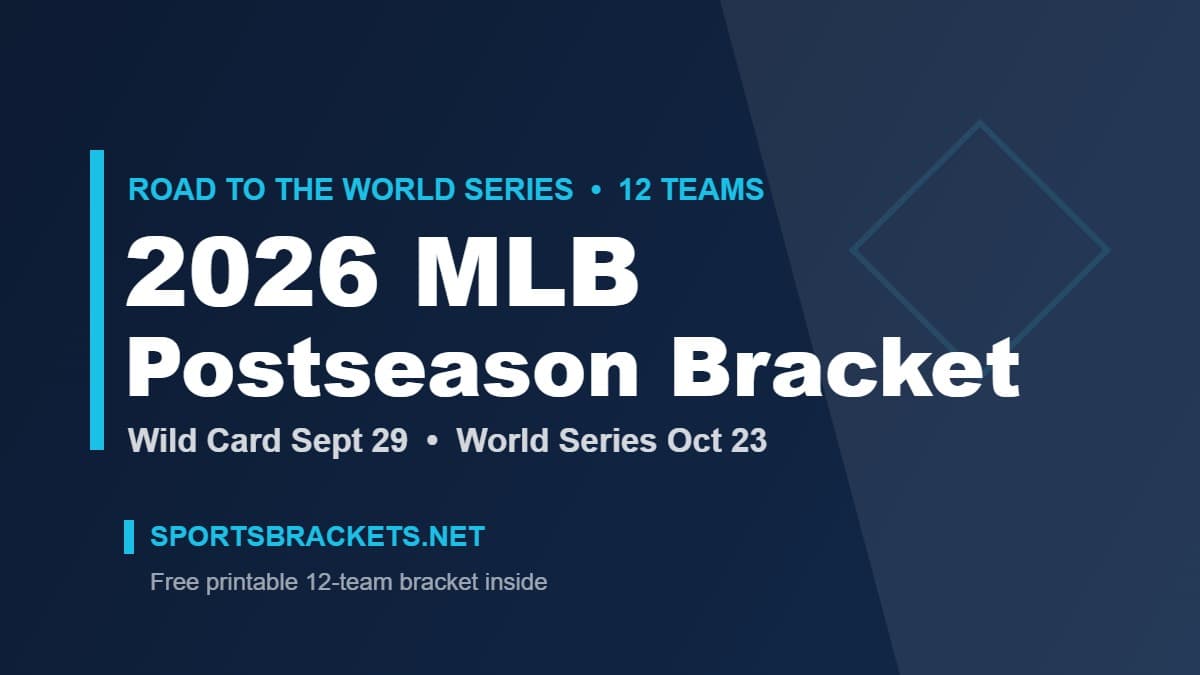 ROAD TO THE WORLD SERIES • 12 TEAMS

2026 MLB Postseason Bracket

Wild Card Sept 29 • World Series Oct 23

SPORTSBRACKETS.NET

Free printable 12-team bracket inside